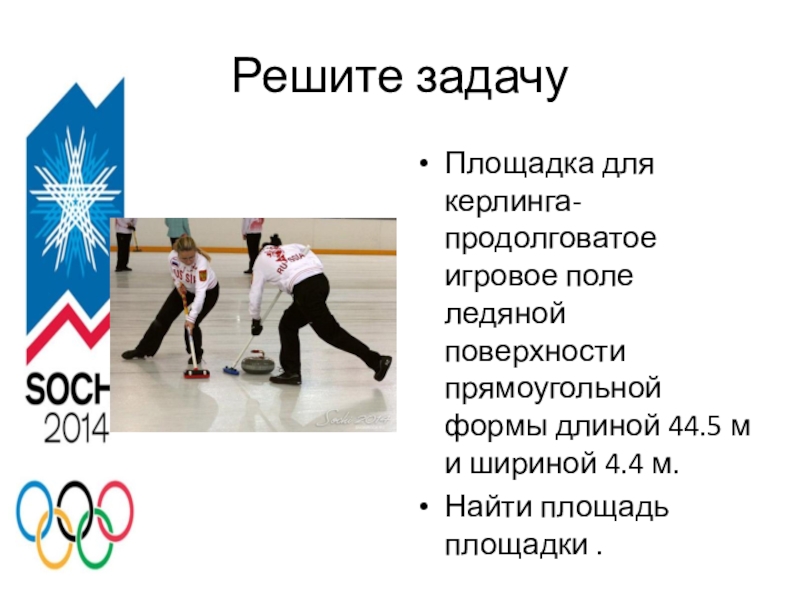 Решите задачу

SOCH
2014

RUSSIA
RUSSIA
Sochi 2014

• Площадка для керлинга- продолговатое игровое поле ледяной поверхности прямоугольной формы длиной 44.5 м и шириной 4.4 м.
• Найти площадь площадки .